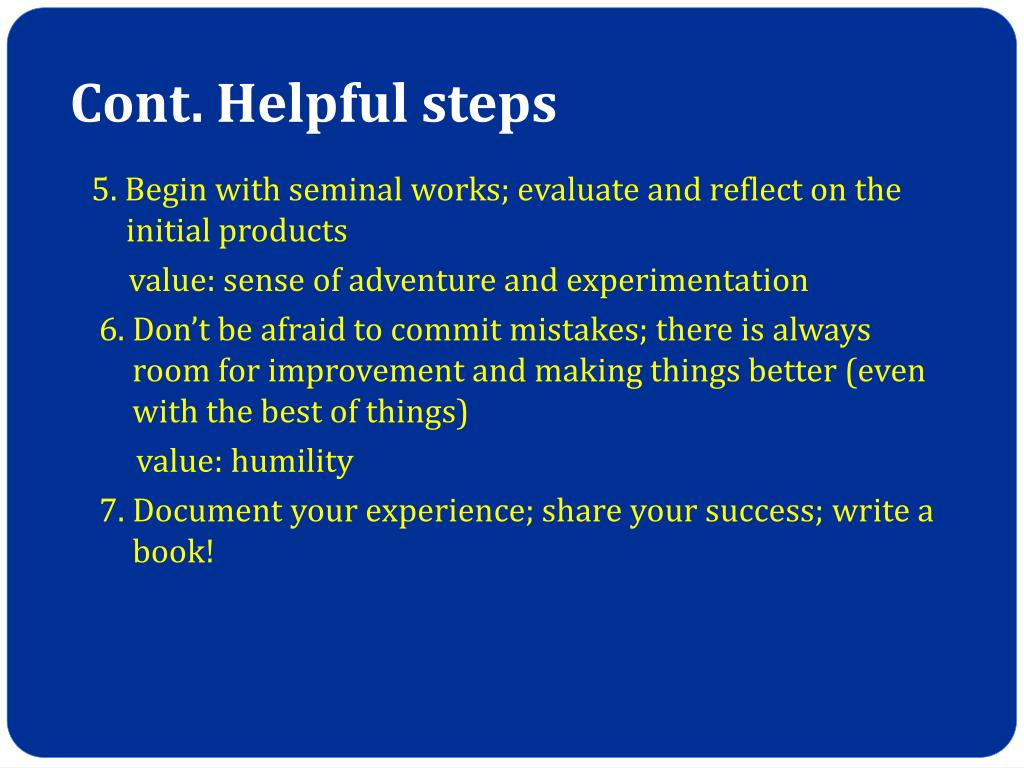 Cont. Helpful steps

5. Begin with seminal works; evaluate and reflect on the initial products

value: sense of adventure and experimentation

6. Don’t be afraid to commit mistakes; there is always room for improvement and making things better (even with the best of things)

value: humility

7. Document your experience; share your success; write a book!